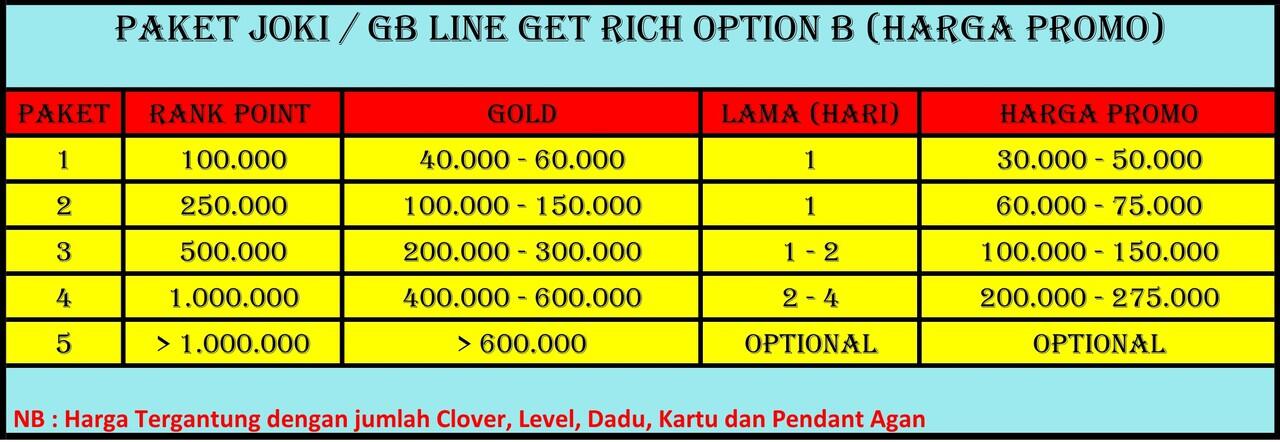 PAKET JOKI / GB LINE GET RICH OPTION B (HARGA PROMO)

| PAKET | RANK POINT | GOLD | LAMA (HARI) | HARGA PROMO |
|---|---|---|---|---|
| 1 | 100.000 | 40.000 - 60.000 | 1 | 30.000 - 50.000 |
| 2 | 250.000 | 100.000 - 150.000 | 1 | 60.000 - 75.000 |
| 3 | 500.000 | 200.000 - 300.000 | 1 - 2 | 100.000 - 150.000 |
| 4 | 1.000.000 | 400.000 - 600.000 | 2 - 4 | 200.000 - 275.000 |
| 5 | > 1.000.000 | > 600.000 | OPTIONAL | OPTIONAL |

NB : Harga Tergantung dengan jumlah Clover, Level, Dadu, Kartu dan Pendant Agan